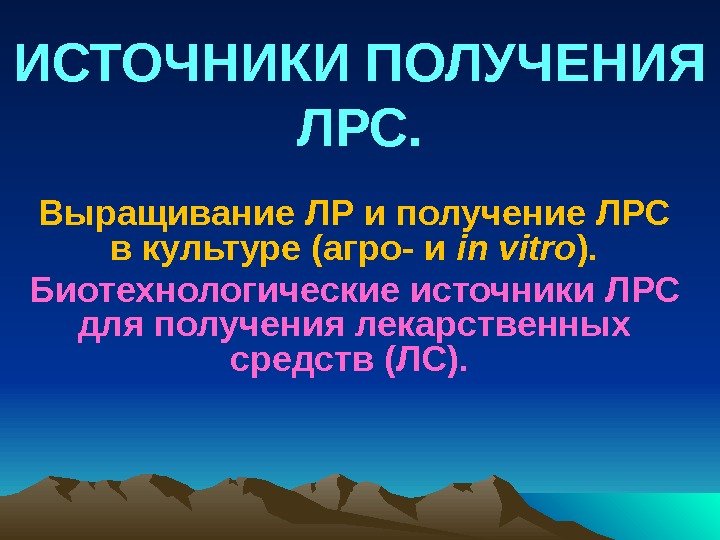 ИСТОЧНИКИ ПОЛУЧЕНИЯ ЛРС.

Выращивание ЛР и получение ЛРС в культуре (агро- и in vitro).

Биотехнологические источники ЛРС для получения лекарственных средств (ЛС).